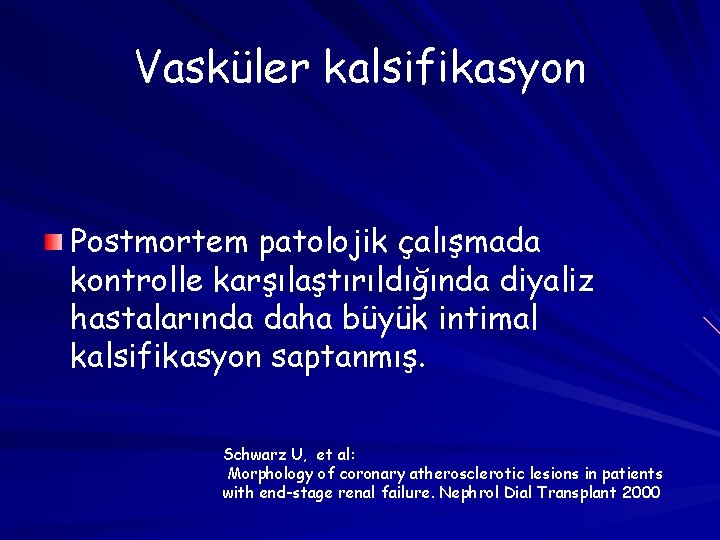 Vasküler kalsifikasyon

Postmortem patolojik çalışmada kontrolle karşılaştırıldığında diyaliz hastalarında daha büyük intimal kalsifikasyon saptanmış.

Schwarz U, et al:
Morphology of coronary atherosclerotic lesions in patients with end-stage renal failure. Nephrol Dial Transplant 2000